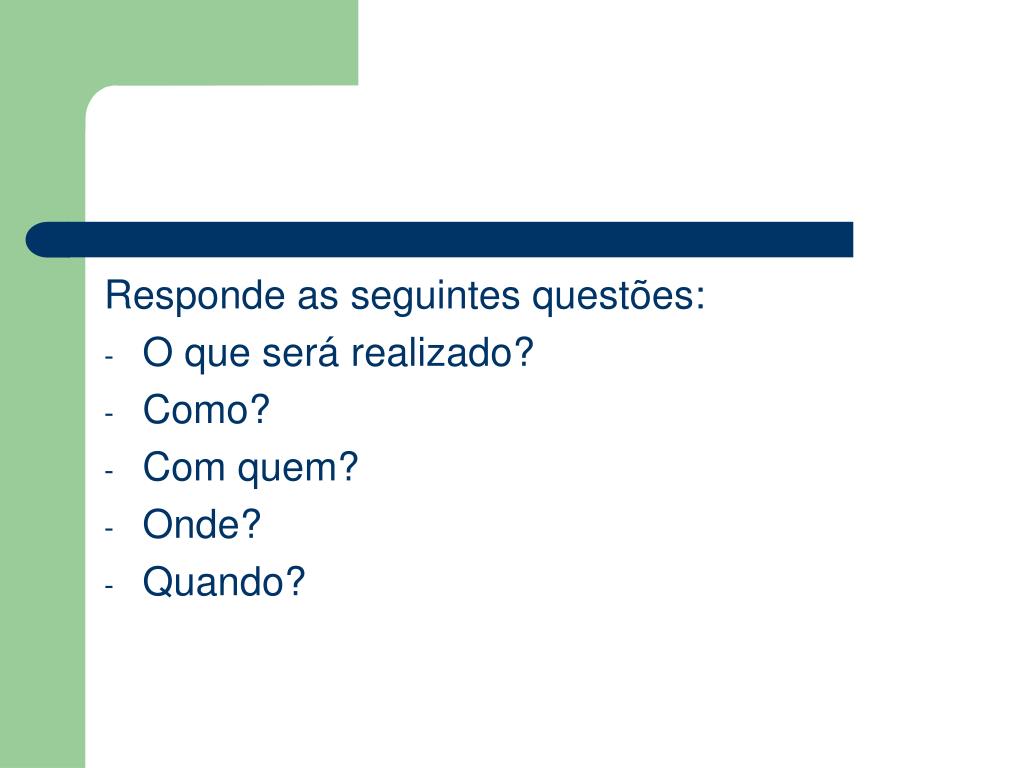 Responde as seguintes questões:
- O que será realizado?
- Como?
- Com quem?
- Onde?
- Quando?